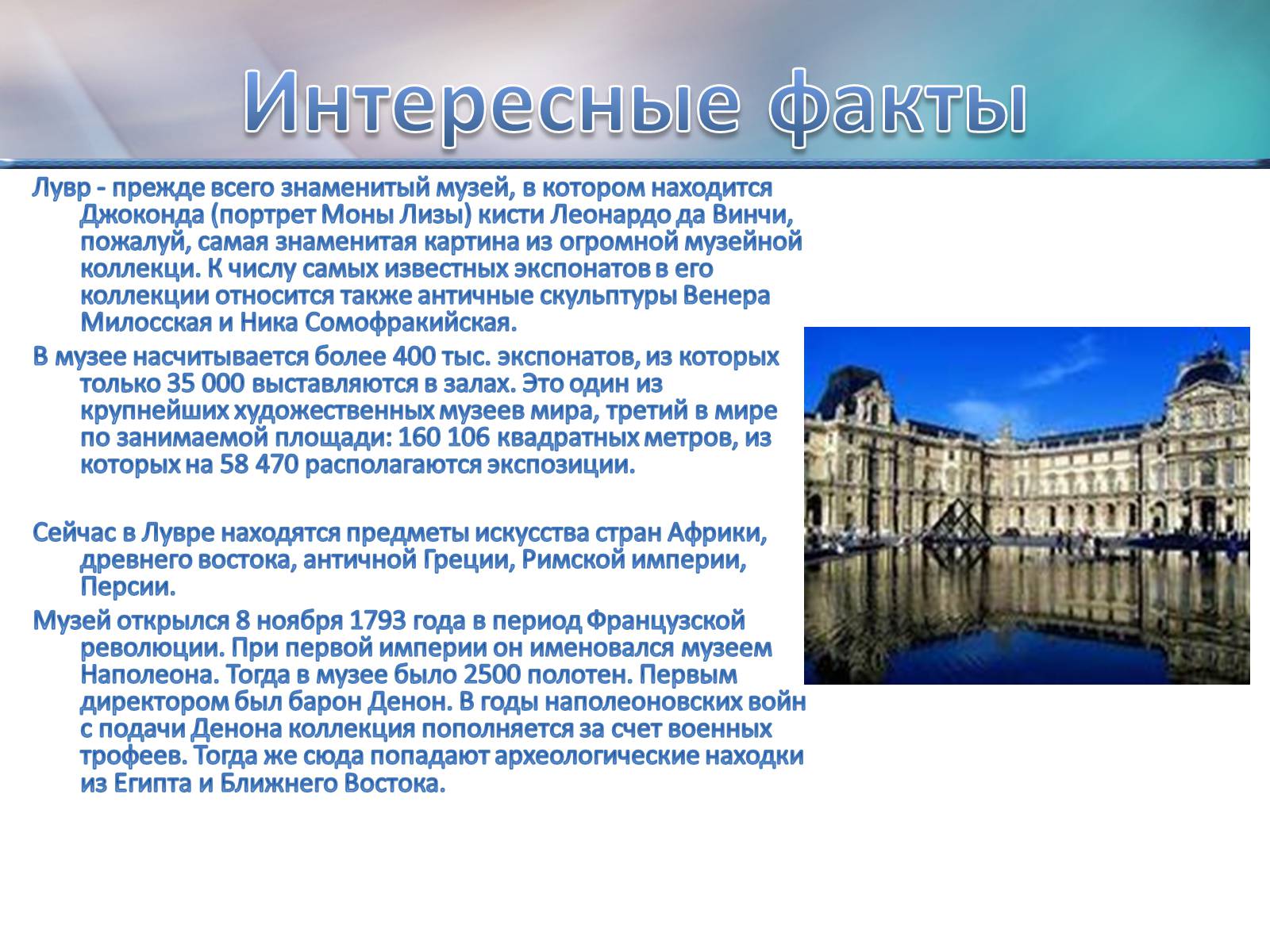 Интересные факты

Лувр - прежде всего знаменитый музей, в котором находится Джоконда (портрет Моны Лизы) кисти Леонардо да Винчи, пожалуй, самая знаменитая картина из огромной музейной коллекци. К числу самых известных экспонатов в его коллекции относится также античные скульптуры Венера Милосская и Ника Сомофракийская.

В музее насчитывается более 400 тыс. экспонатов, из которых только 35 000 выставляются в залах. Это один из крупнейших художественных музеев мира, третий в мире по занимаемой площади: 160 106 квадратных метров, из которых на 58 470 располагаются экспозиции.

Сейчас в Лувре находятся предметы искусства стран Африки, древнего востока, античной Греции, Римской империи, Персии.

Музей открылся 8 ноября 1793 года в период Французской революции. При первой империи он именовался музеем Наполеона. Тогда в музее было 2500 полотен. Первым директором был барон Денон. В годы наполеоновских войн с подачи Денона коллекция пополняется за счет военных трофеев. Тогда же сюда попадают археологические находки из Египта и Ближнего Востока.